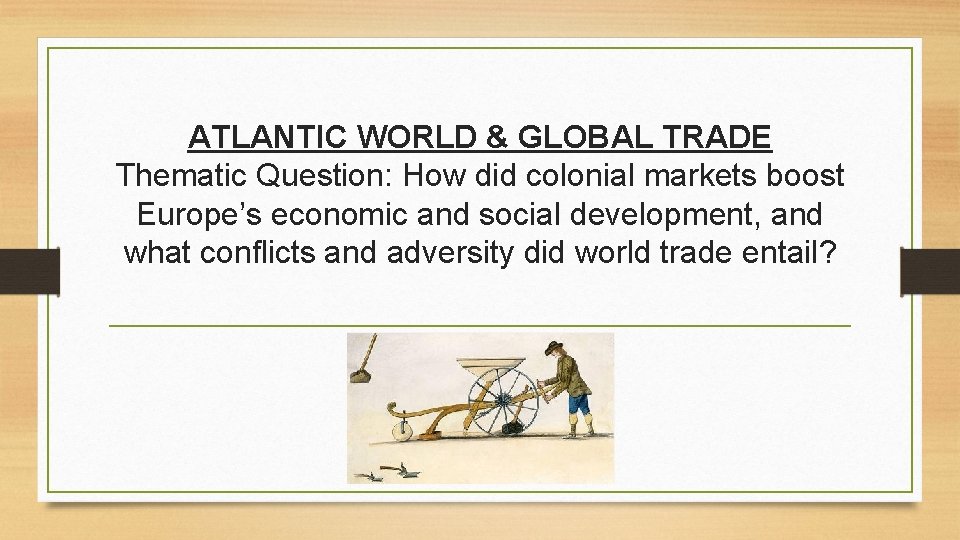 ATLANTIC WORLD & GLOBAL TRADE
Thematic Question: How did colonial markets boost Europe’s economic and social development, and what conflicts and adversity did world trade entail?